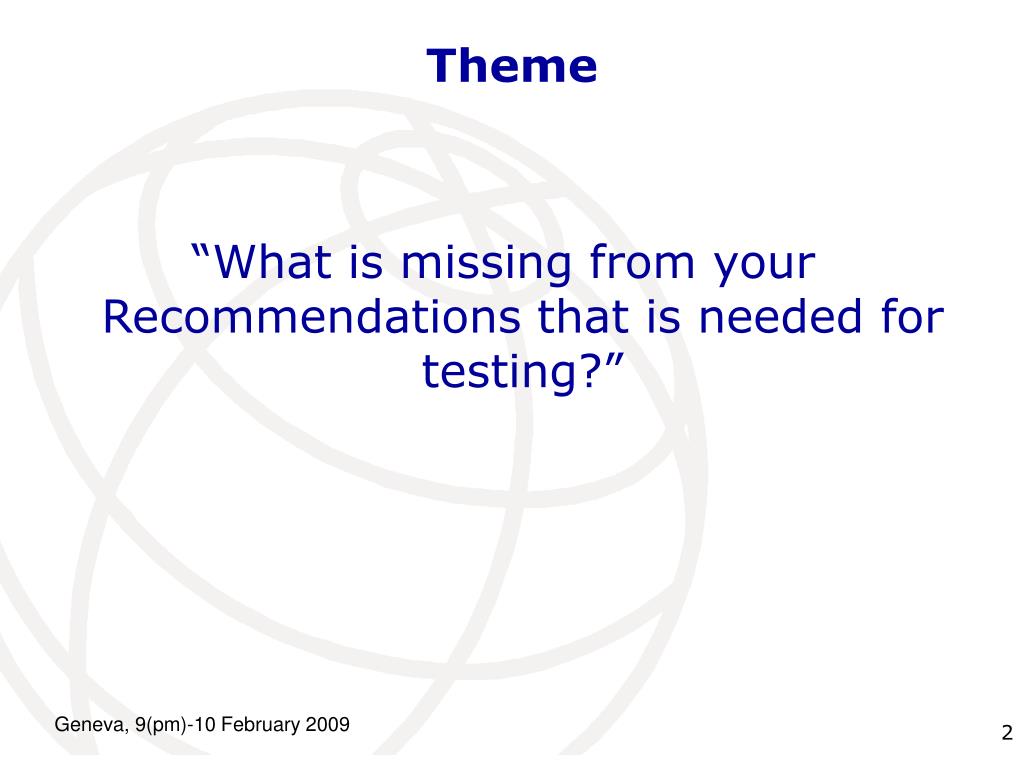 Theme

“What is missing from your Recommendations that is needed for testing?”

Geneva, 9(pm)-10 February 2009

2